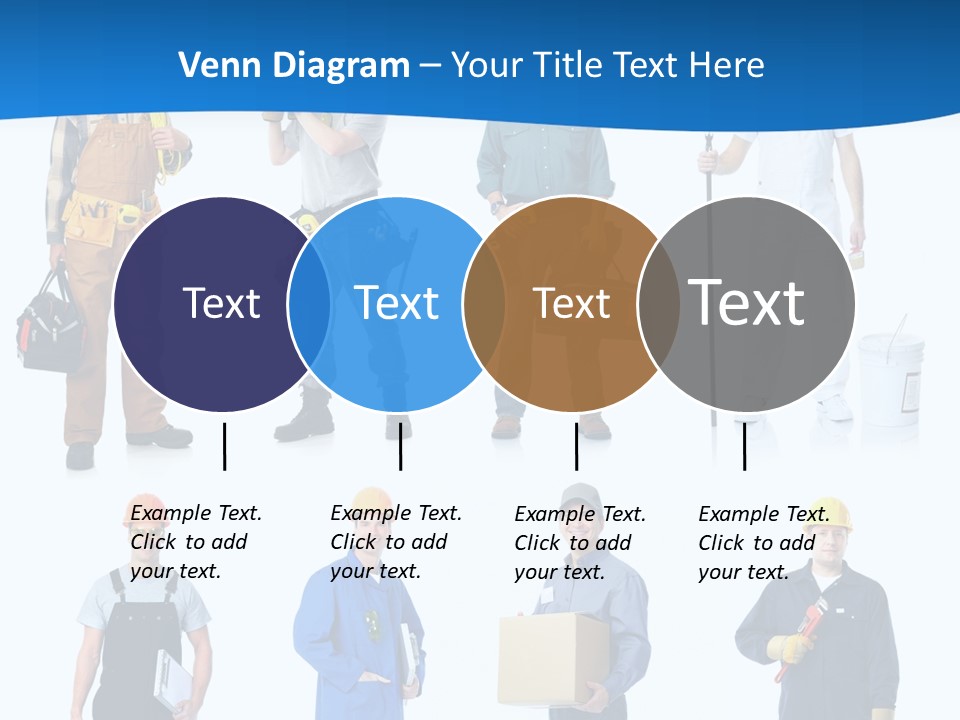 Venn Diagram – Your Title Text Here

Text

Text

Text

Text

Example Text. Click to add your text.

Example Text. Click to add your text.

Example Text. Click to add your text.

Example Text. Click to add your text.